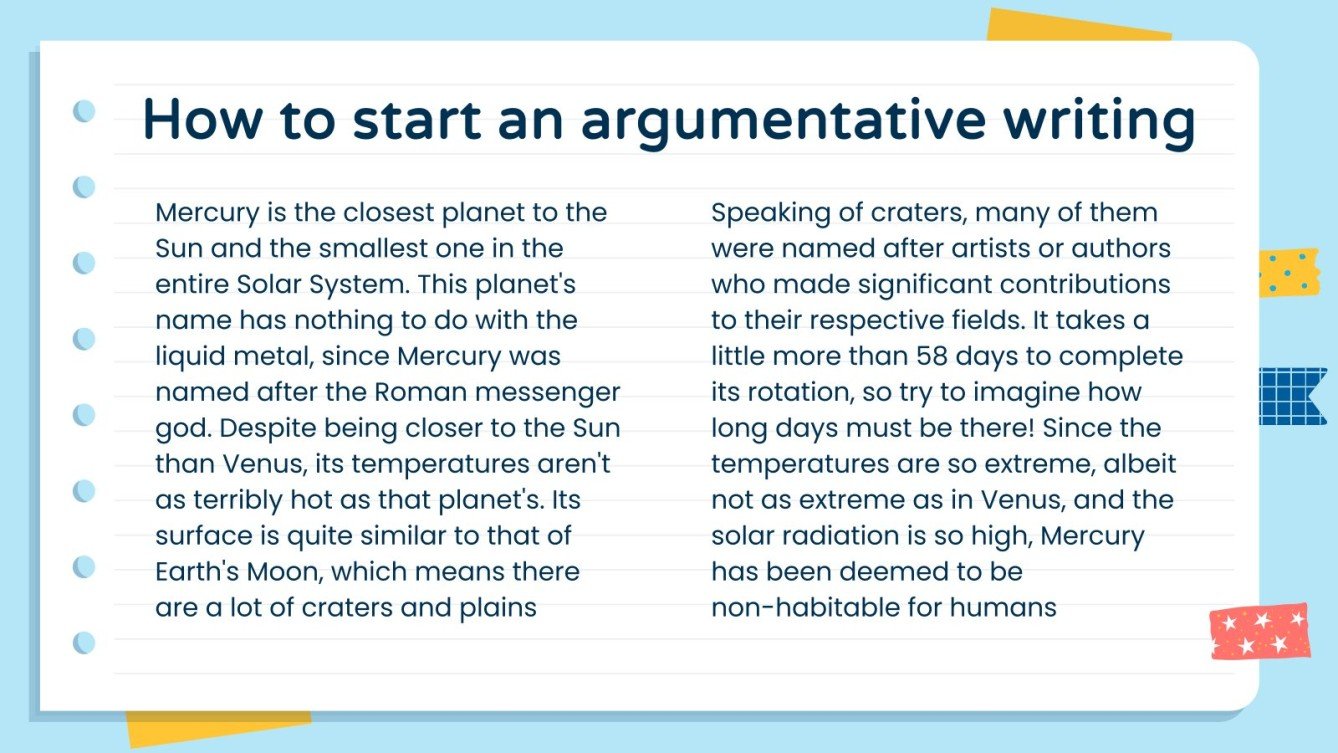 How to start an argumentative writing

Mercury is the closest planet to the Sun and the smallest one in the entire Solar System. This planet's name has nothing to do with the liquid metal, since Mercury was named after the Roman messenger god. Despite being closer to the Sun than Venus, its temperatures aren't as terribly hot as that planet's. Its surface is quite similar to that of Earth's Moon, which means there are a lot of craters and plains

Speaking of craters, many of them were named after artists or authors who made significant contributions to their respective fields. It takes a little more than 58 days to complete its rotation, so try to imagine how long days must be there! Since the temperatures are so extreme, albeit not as extreme as in Venus, and the solar radiation is so high, Mercury has been deemed to be non-habitable for humans